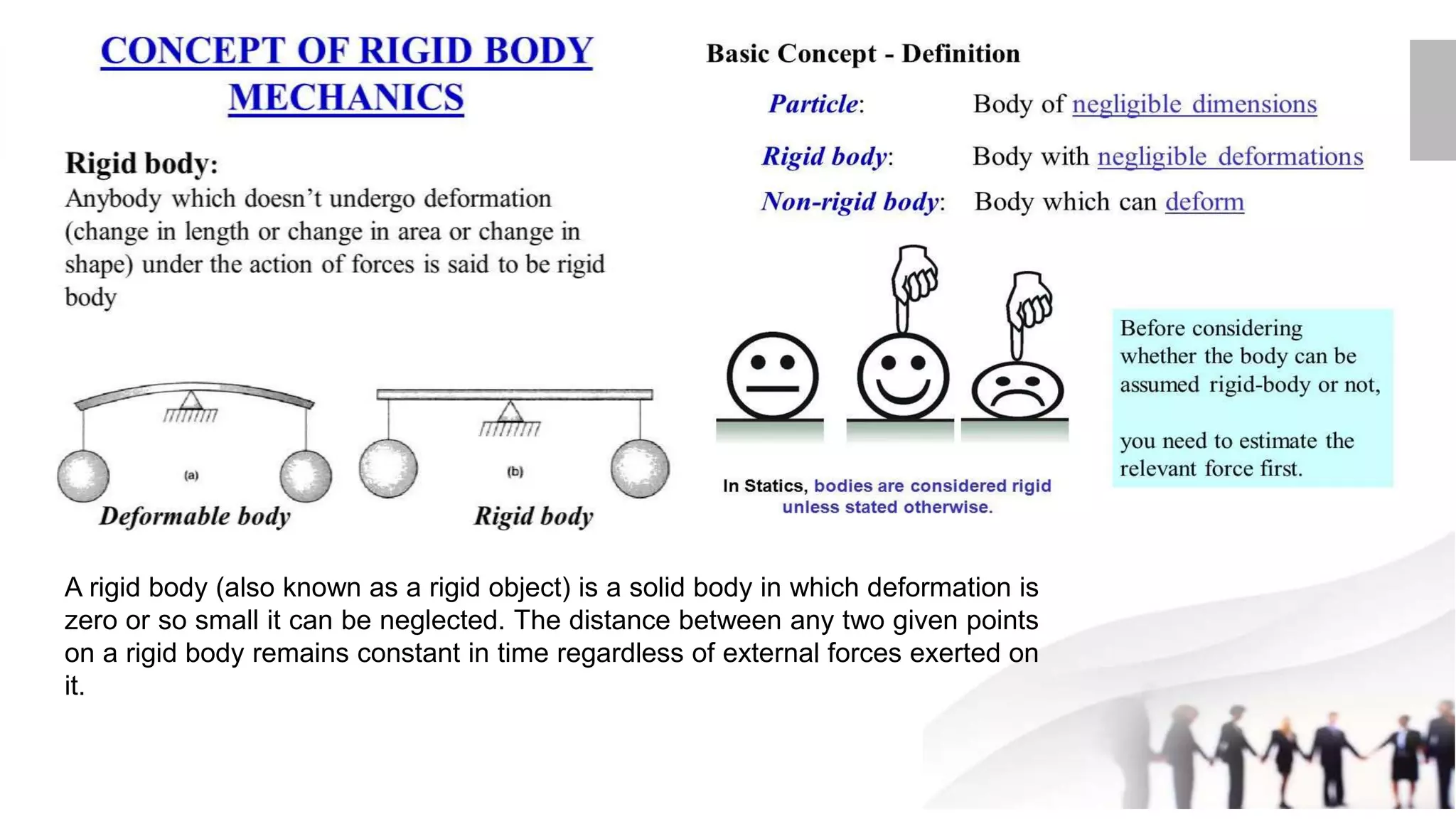 CONCEPT OF RIGID BODY MECHANICS

Rigid body:
Anybody which doesn't undergo deformation (change in length or change in area or change in shape) under the action of forces is said to be rigid body

(a)
Deformable body

(b)
Rigid body

Basic Concept - Definition

Particle: Body of negligible dimensions

Rigid body: Body with negligible deformations

Non-rigid body: Body which can deform

In Statics, bodies are considered rigid unless stated otherwise.

Before considering whether the body can be assumed rigid-body or not,

you need to estimate the relevant force first.

A rigid body (also known as a rigid object) is a solid body in which deformation is zero or so small it can be neglected. The distance between any two given points on a rigid body remains constant in time regardless of external forces exerted on it.